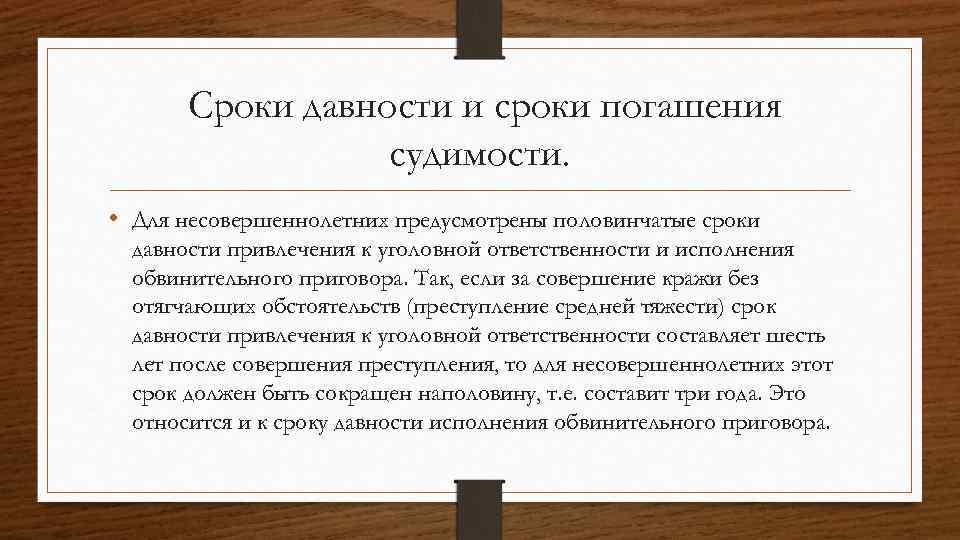 Сроки давности и сроки погашения судимости.

• Для несовершеннолетних предусмотрены половинчатые сроки давности привлечения к уголовной ответственности и исполнения обвинительного приговора. Так, если за совершение кражи без отягчающих обстоятельств (преступление средней тяжести) срок давности привлечения к уголовной ответственности составляет шесть лет после совершения преступления, то для несовершеннолетних этот срок должен быть сокращен наполовину, т.е. составит три года. Это относится и к сроку давности исполнения обвинительного приговора.